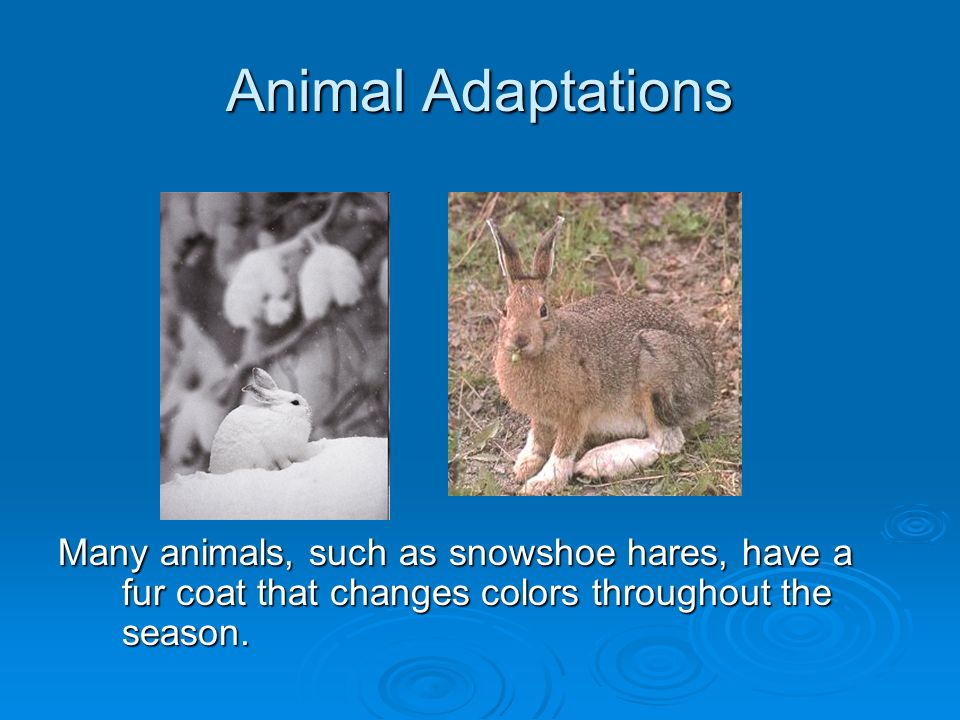 Animal Adaptations

Many animals, such as snowshoe hares, have a fur coat that changes colors throughout the season.